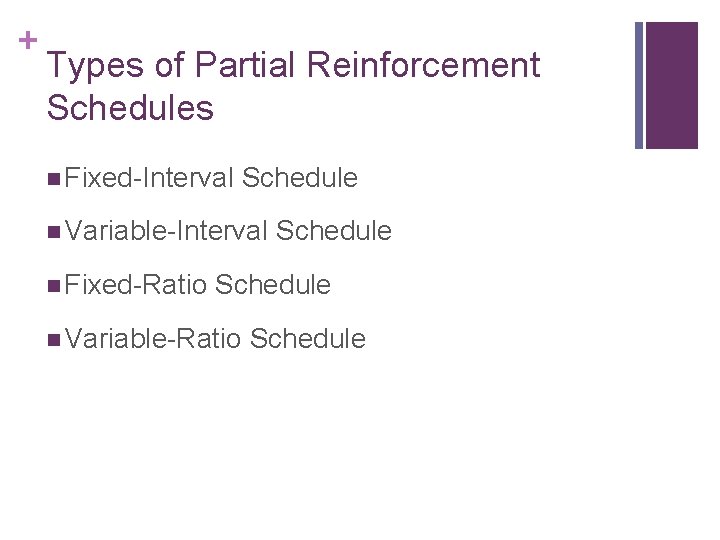 + Types of Partial Reinforcement Schedules

Fixed-Interval Schedule

Variable-Interval Schedule

Fixed-Ratio Schedule

Variable-Ratio Schedule